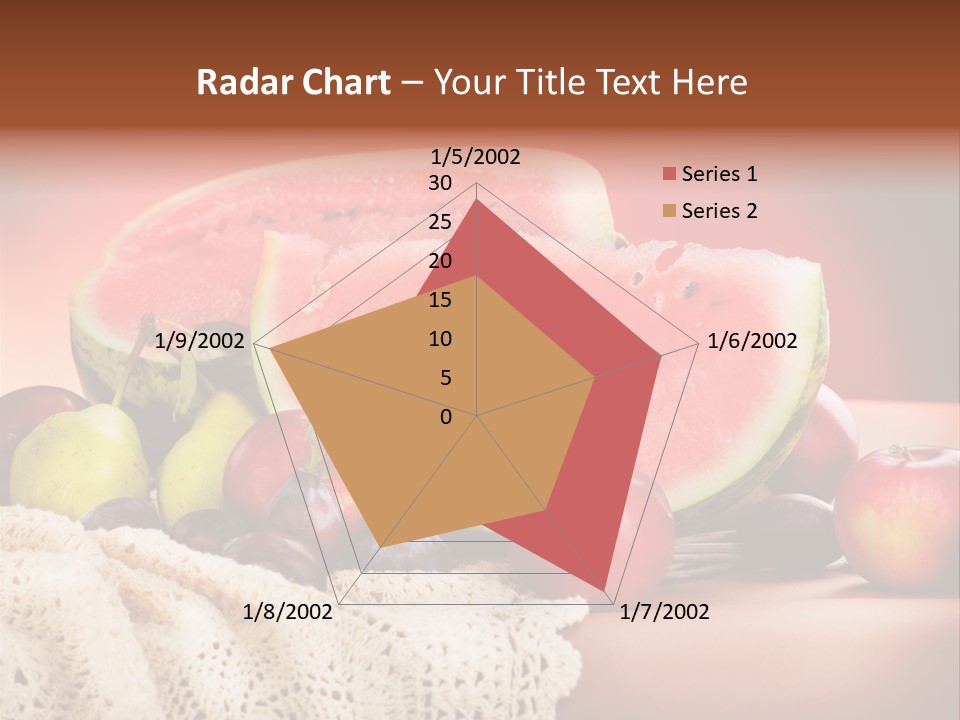 Radar Chart – Your Title Text Here

1/5/2002

30
25
20
15
10
5
0

1/6/2002
1/7/2002
1/8/2002
1/9/2002

Series 1
Series 2